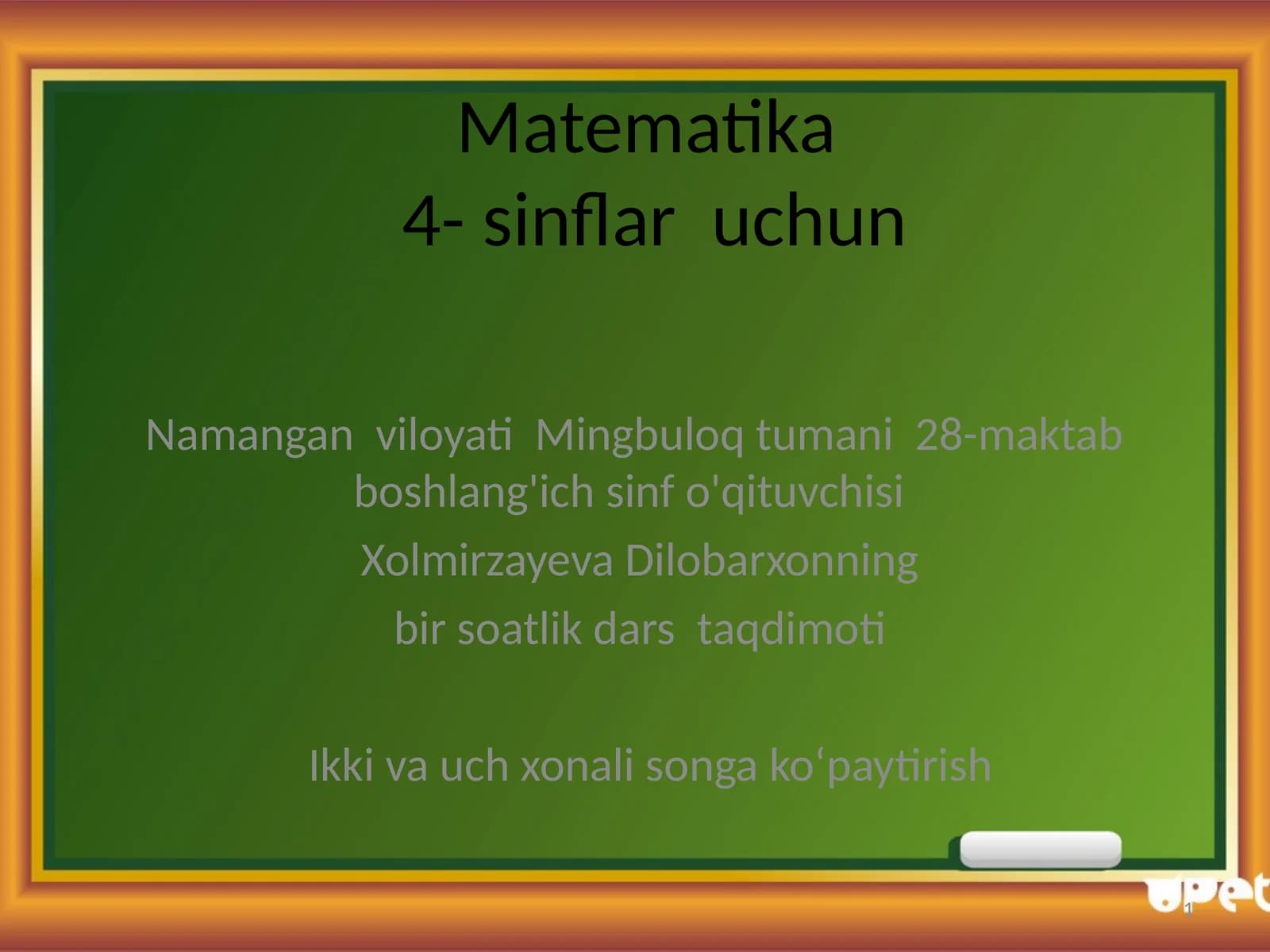 Matematika
4- sinflar uchun

Namangan viloyati Mingbuloq tumani 28-maktab boshlang'ich sinf o'qituvchisi

Xolmirzayeva Dilobarxonning

bir soatlik dars taqdimoti

Ikki va uch xonali songa ko‘paytirish

1